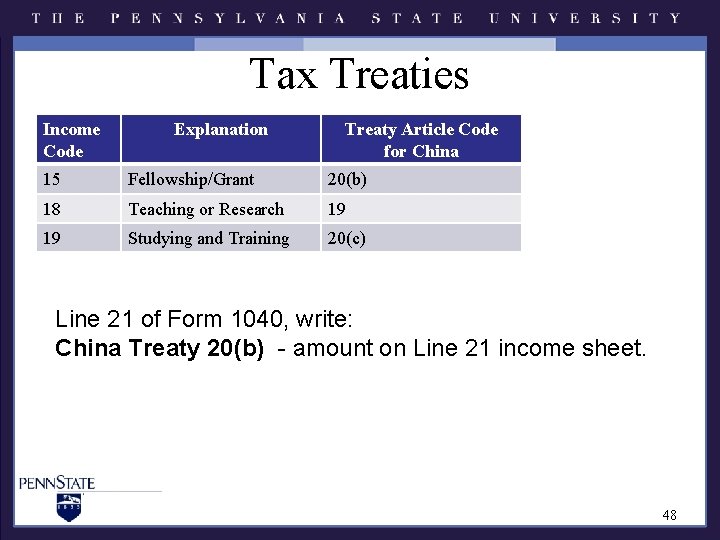 THE PENNSYLVANIA STATE UNIVERSITY

Tax Treaties

| Income Code | Explanation | Treaty Article Code for China |
|---|---|---|
| 15 | Fellowship/Grant | 20(b) |
| 18 | Teaching or Research | 19 |
| 19 | Studying and Training | 20(c) |

Line 21 of Form 1040, write:
China Treaty 20(b) - amount on Line 21 income sheet.

PENNSTATE

48